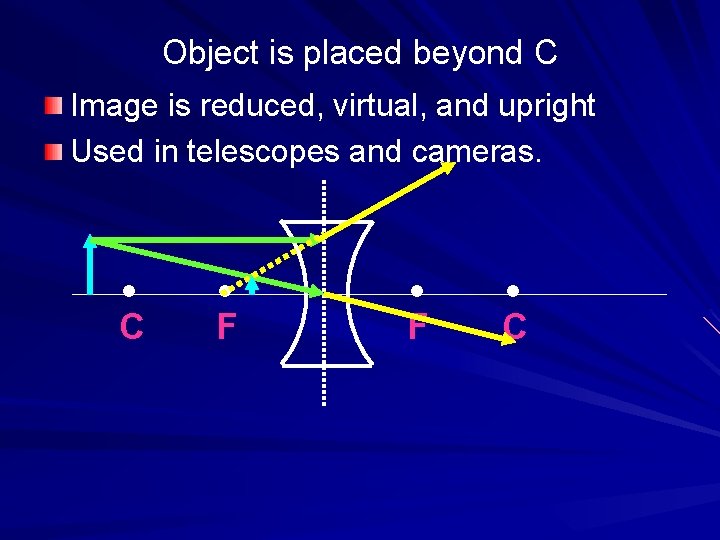 Object is placed beyond C

Image is reduced, virtual, and upright

Used in telescopes and cameras.

C F F C